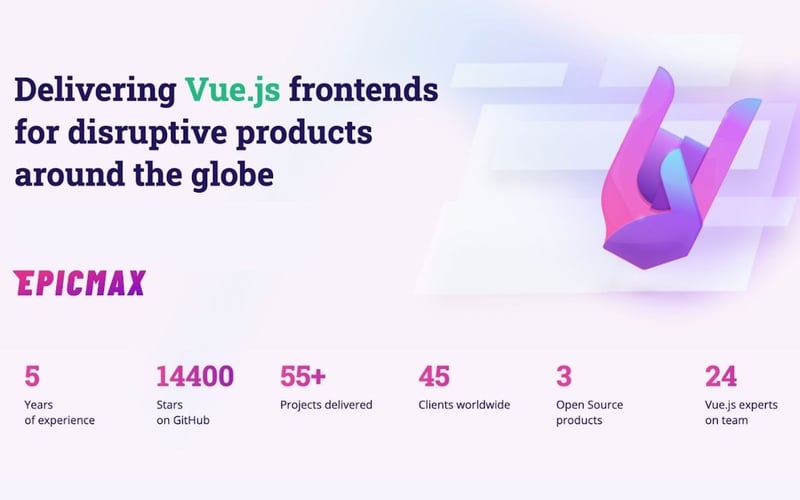 Delivering Vue.js frontends for disruptive products around the globe

EPICMAX

5
Years of experience

14400
Stars on GitHub

55+
Projects delivered

45
Clients worldwide

3
Open Source products

24
Vue.js experts on team